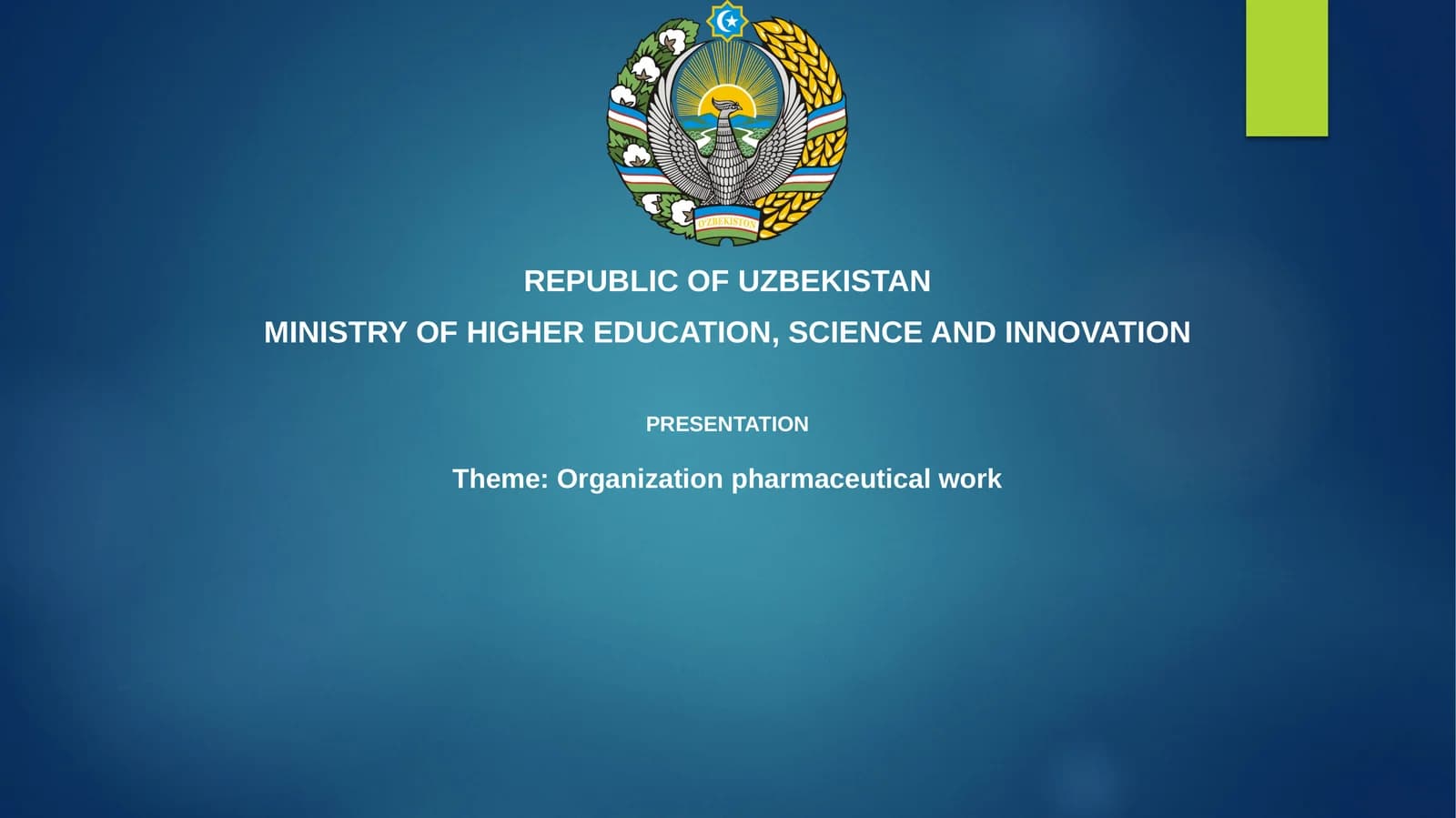 O'ZBEKISTON

REPUBLIC OF UZBEKISTAN

MINISTRY OF HIGHER EDUCATION, SCIENCE AND INNOVATION

PRESENTATION

Theme: Organization pharmaceutical work